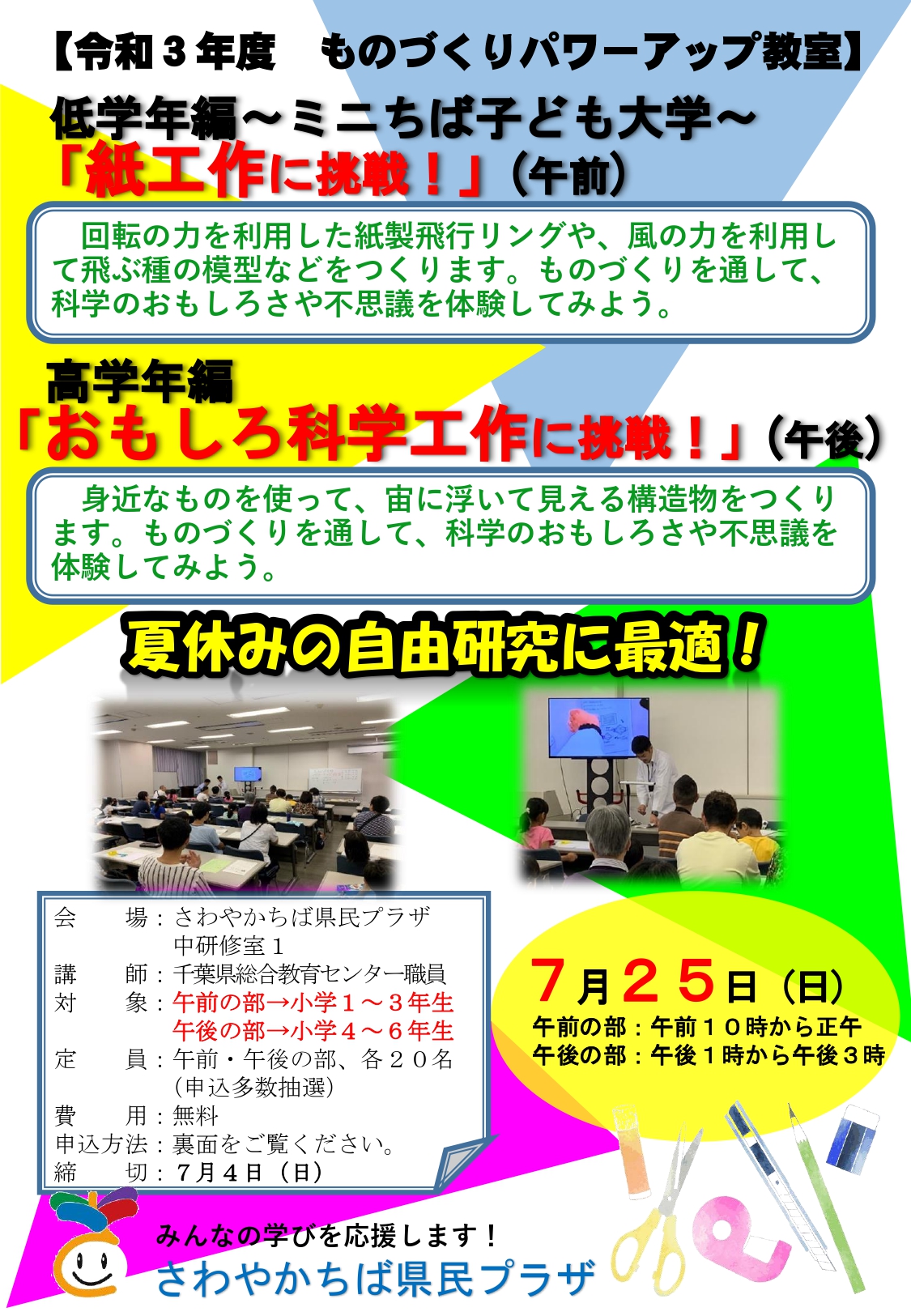 【令和３年度　ものづくりパワーアップ教室】

低学年編～ミニちば子ども大学～
「紙工作に挑戦！」（午前）

回転の力を利用した紙製飛行リングや、風の力を利用して飛ぶ種の模型などをつくります。ものづくりを通して、科学のおもしろさや不思議を体験してみよう。

高学年編
「おもしろ科学工作に挑戦！」（午後）

身近なものを使って、宙に浮いて見える構造物をつくります。ものづくりを通して、科学のおもしろさや不思議を体験してみよう。

夏休みの自由研究に最適！

会　　場：さわやかちば県民プラザ
　　　　　中研修室１
講　　師：千葉県総合教育センター職員
対　　象：午前の部→小学１～３年生
　　　　　午後の部→小学４～６年生
定　　員：午前・午後の部、各２０名
　　　　　（申込多数抽選）
費　　用：無料
申込方法：裏面をご覧ください。
締　　切：７月４日（日）

７月２５日（日）
午前の部：午前１０時から正午
午後の部：午後１時から午後３時

みんなの学びを応援します！
さわやかちば県民プラザ